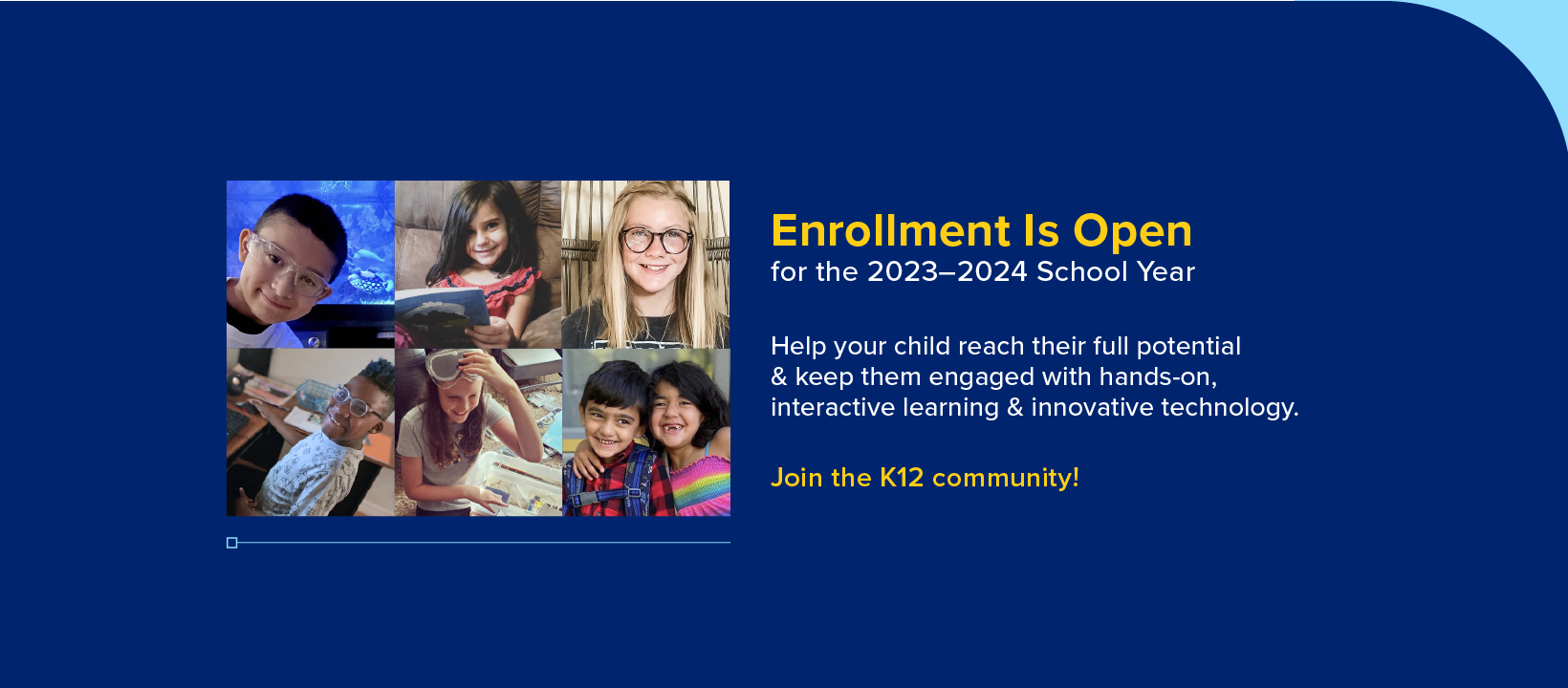 Enrollment Is Open
for the 2023–2024 School Year

Help your child reach their full potential & keep them engaged with hands-on, interactive learning & innovative technology.

Join the K12 community!